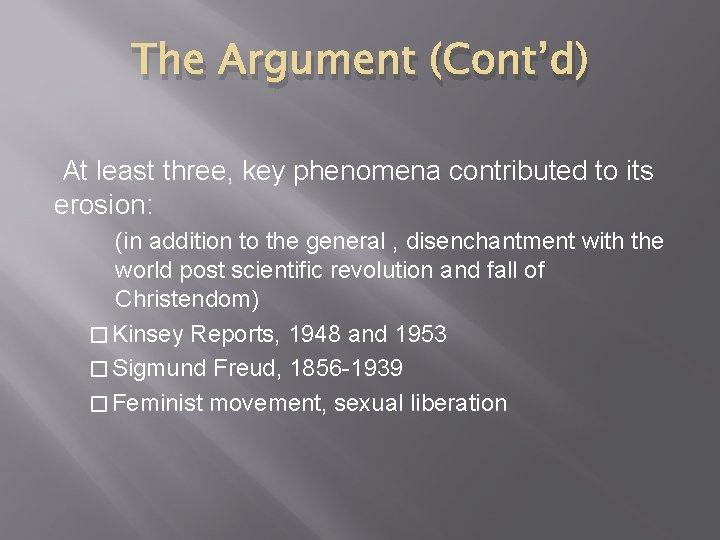 The Argument (Cont'd)

At least three, key phenomena contributed to its erosion:

(in addition to the general , disenchantment with the world post scientific revolution and fall of Christendom)

□ Kinsey Reports, 1948 and 1953
□ Sigmund Freud, 1856-1939
□ Feminist movement, sexual liberation